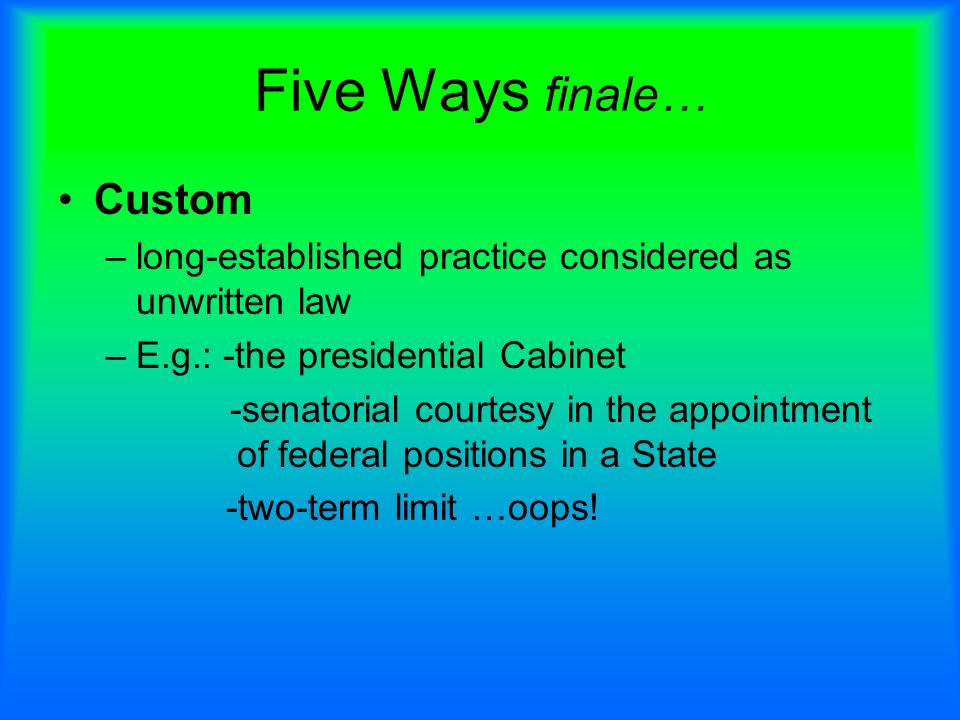 Five Ways finale…

• Custom

– long-established practice considered as unwritten law

– E.g.: -the presidential Cabinet

-senatorial courtesy in the appointment of federal positions in a State

-two-term limit …oops!